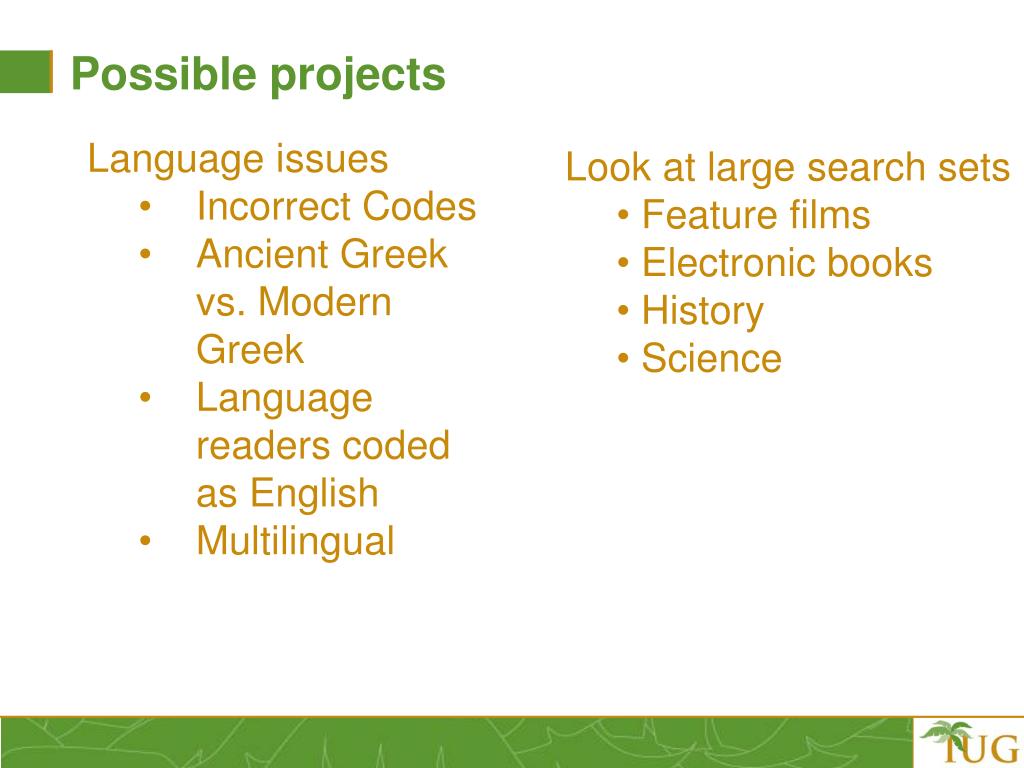 Possible projects

Language issues
• Incorrect Codes
• Ancient Greek vs. Modern Greek
• Language readers coded as English
• Multilingual

Look at large search sets
• Feature films
• Electronic books
• History
• Science

IUG